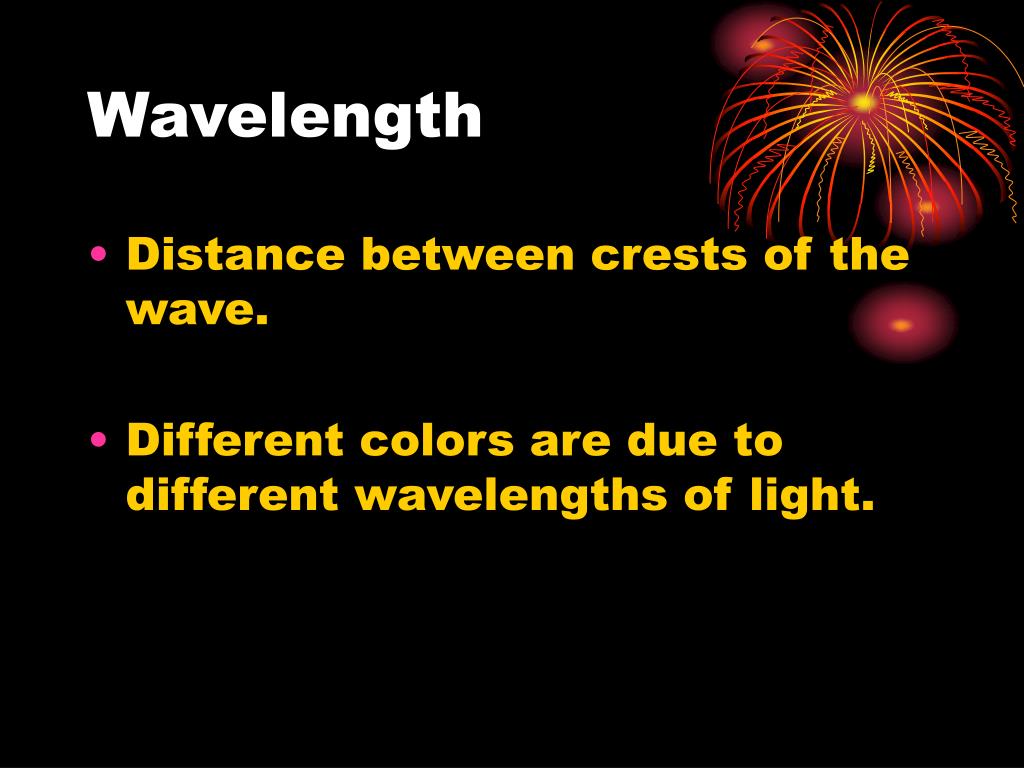 Wavelength

• Distance between crests of the wave.

• Different colors are due to different wavelengths of light.